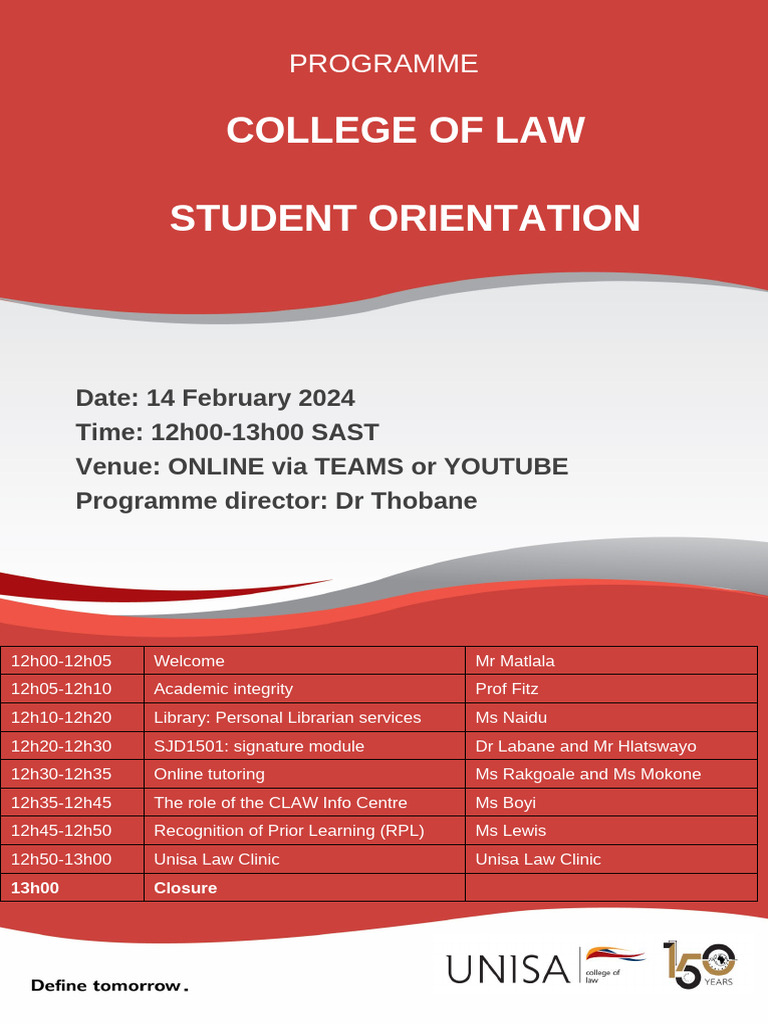 PROGRAMME

COLLEGE OF LAW

STUDENT ORIENTATION

Date: 14 February 2024
Time: 12h00-13h00 SAST
Venue: ONLINE via TEAMS or YOUTUBE
Programme director: Dr Thobane

| 12h00-12h05 | Welcome | Mr Matlala |
|---|---|---|
| 12h05-12h10 | Academic integrity | Prof Fitz |
| 12h10-12h20 | Library: Personal Librarian services | Ms Naidu |
| 12h20-12h30 | SJD1501: signature module | Dr Labane and Mr Hlatswayo |
| 12h30-12h35 | Online tutoring | Ms Rakgoale and Ms Mokone |
| 12h35-12h45 | The role of the CLAW Info Centre | Ms Boyi |
| 12h45-12h50 | Recognition of Prior Learning (RPL) | Ms Lewis |
| 12h50-13h00 | Unisa Law Clinic | Unisa Law Clinic |
| 13h00 | Closure | |

Define tomorrow.

UNISA college of law

150 YEARS